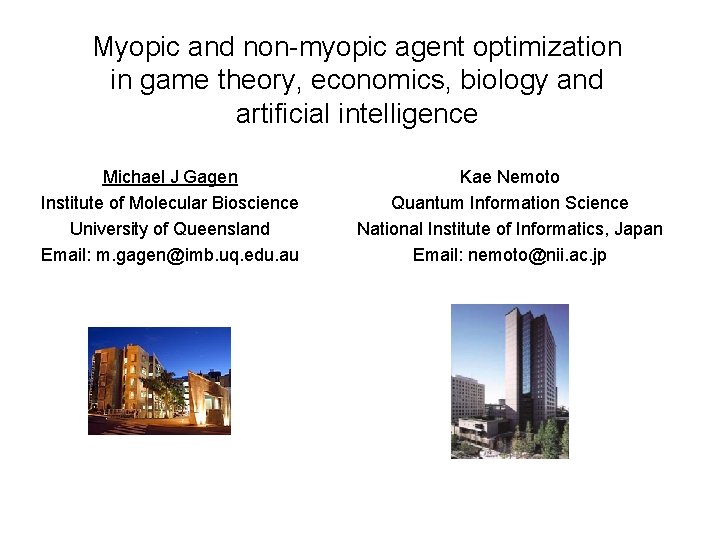 Myopic and non-myopic agent optimization in game theory, economics, biology and artificial intelligence

Michael J Gagen
Institute of Molecular Bioscience
University of Queensland
Email: m.gagen@imb.uq.edu.au

Kae Nemoto
Quantum Information Science
National Institute of Informatics, Japan
Email: nemoto@nii.ac.jp